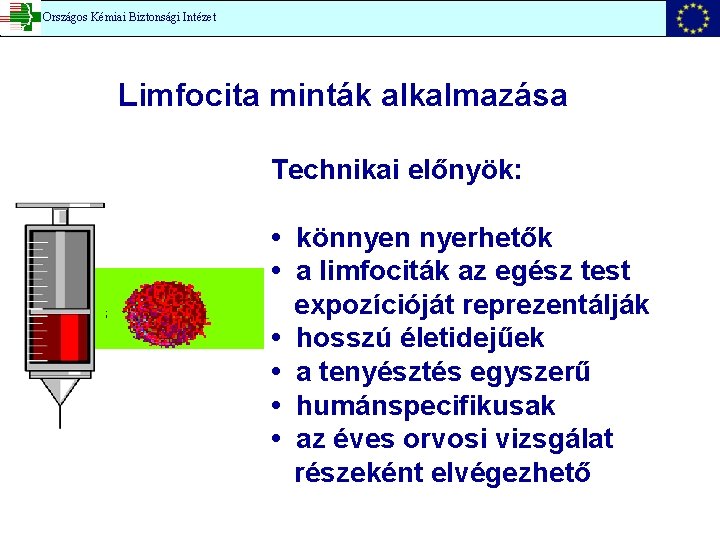 Országos Kémiai Biztonsági Intézet

Limfocita minták alkalmazása

Technikai előnyök:

• könnyen nyerhetők
• a limfociták az egész test expozícióját reprezentálják
• hosszú életidejűek
• a tenyésztés egyszerű
• humánspecifikusak
• az éves orvosi vizsgálat részeként elvégezhető